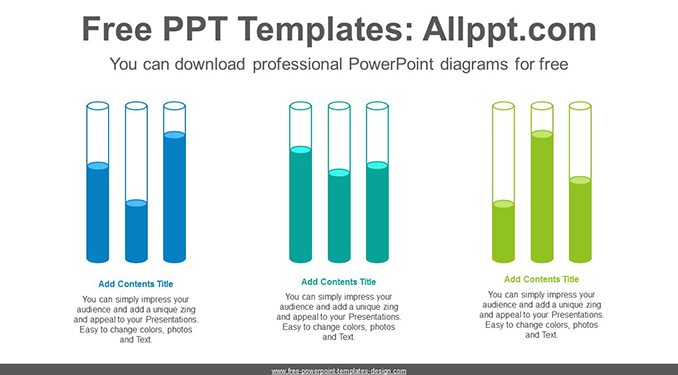 Free PPT Templates: Allppt.com

You can download professional PowerPoint diagrams for free

Add Contents Title

You can simply impress your audience and add a unique zing and appeal to your Presentations. Easy to change colors, photos and Text.

Add Contents Title

You can simply impress your audience and add a unique zing and appeal to your Presentations. Easy to change colors, photos and Text.

Add Contents Title

You can simply impress your audience and add a unique zing and appeal to your Presentations. Easy to change colors, photos and Text.

www.free-powerpoint-templates-design.com